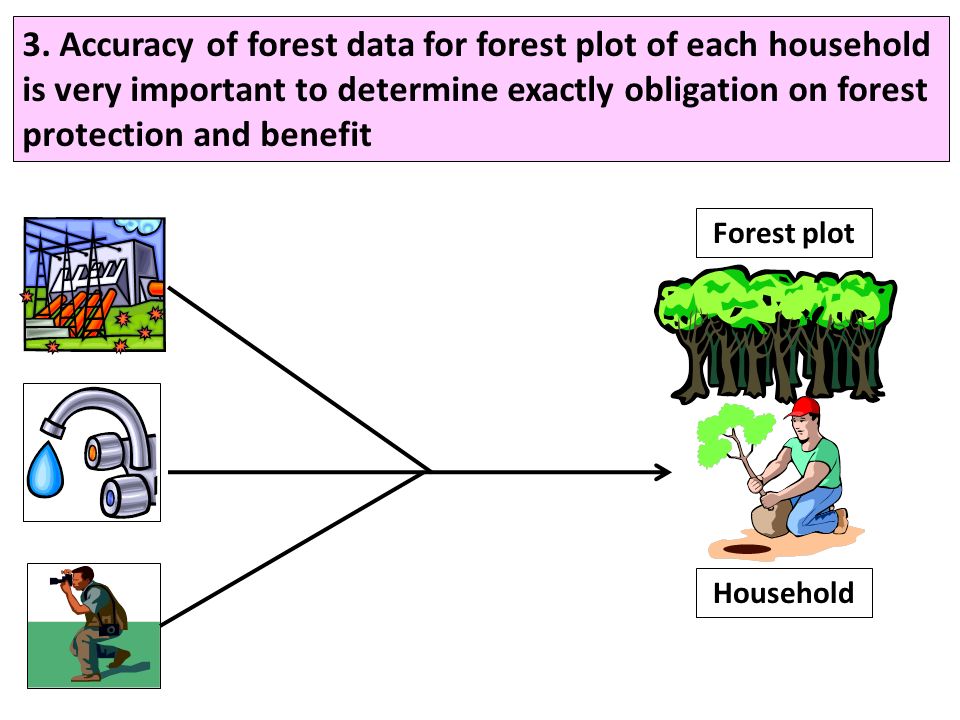 3. Accuracy of forest data for forest plot of each household is very important to determine exactly obligation on forest protection and benefit

Forest plot

Household